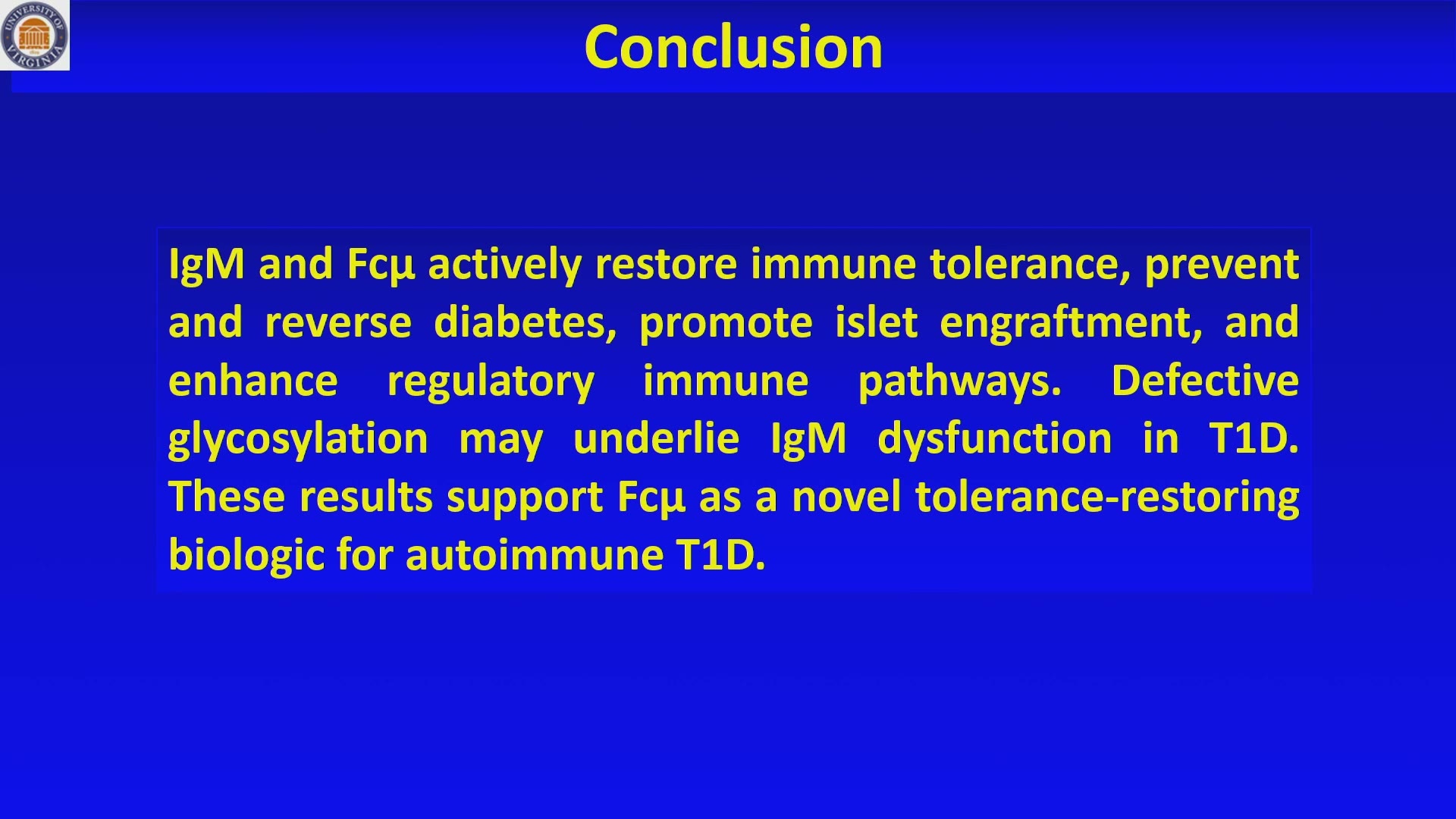 UNIVERSITY OF VIRGINIA

Conclusion

IgM and Fcμ actively restore immune tolerance, prevent and reverse diabetes, promote islet engraftment, and enhance regulatory immune pathways. Defective glycosylation may underlie IgM dysfunction in T1D. These results support Fcμ as a novel tolerance-restoring biologic for autoimmune T1D.